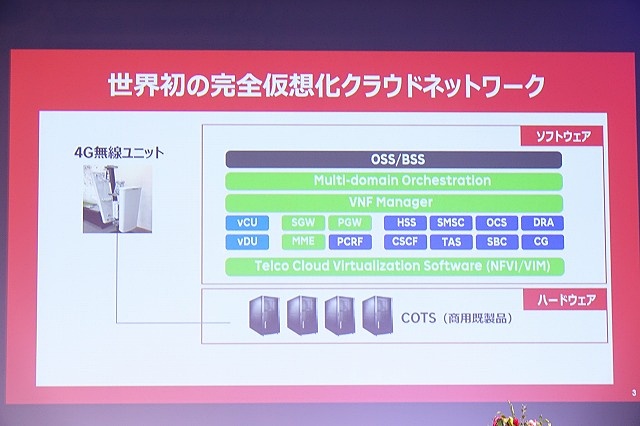 世界初の完全仮想化クラウドネットワーク

4G無線ユニット

ソフトウェア

OSS/BSS

Multi-domain Orchestration

VNF Manager

vCU SGW PGW HSS SMSC OCS DRA

vDU MME PCRF CSCF TAS SBC CG

Telco Cloud Virtualization Software (NFVI/VIM)

ハードウェア

COTS（商用既製品）

3